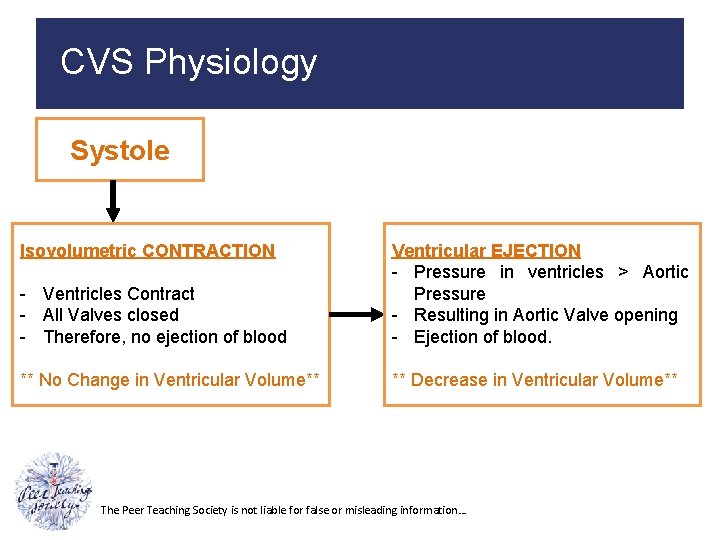 CVS Physiology

Systole

Isovolumetric CONTRACTION

- Ventricles Contract
- All Valves closed
- Therefore, no ejection of blood

** No Change in Ventricular Volume**

Ventricular EJECTION
- Pressure in ventricles > Aortic Pressure
- Resulting in Aortic Valve opening
- Ejection of blood.

** Decrease in Ventricular Volume**

Peer Teaching Society

The Peer Teaching Society is not liable for false or misleading information…